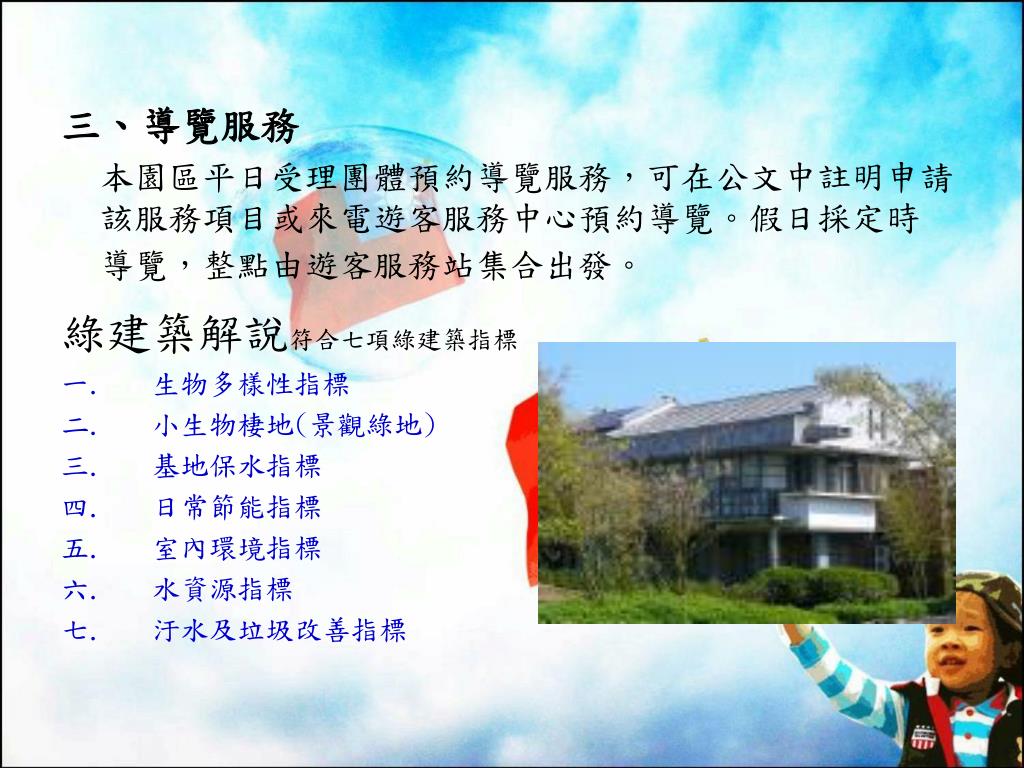 三、導覽服務

本園區平日受理團體預約導覽服務，可在公文中註明申請該服務項目或來電遊客服務中心預約導覽。假日採定時導覽，整點由遊客服務站集合出發。

綠建築解說符合七項綠建築指標

一. 生物多樣性指標
二. 小生物棲地(景觀綠地)
三. 基地保水指標
四. 日常節能指標
五. 室內環境指標
六. 水資源指標
七. 汙水及垃圾改善指標